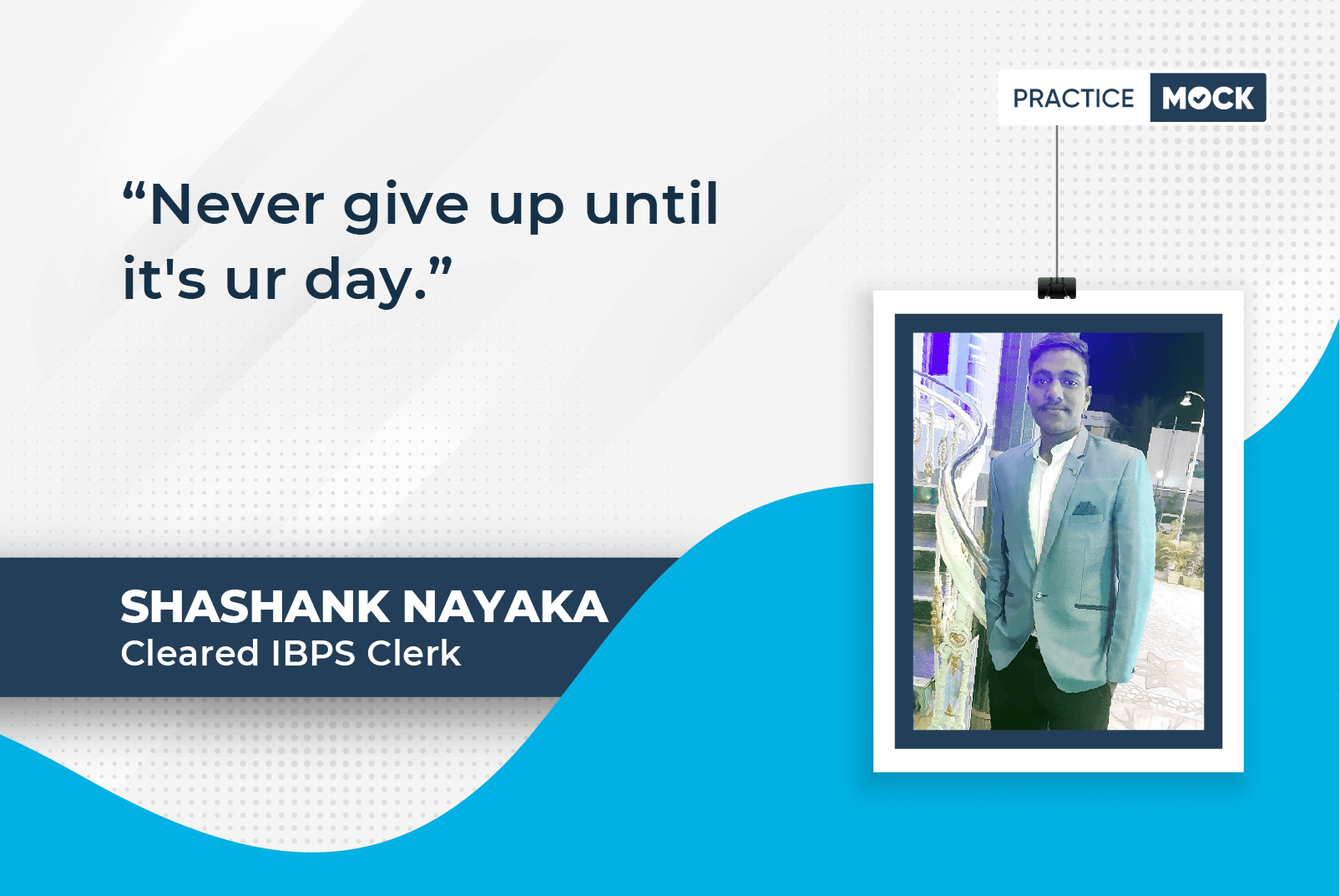 PRACTICE MOCK

“Never give up until it's ur day.”

SHASHANK NAYAKA
Cleared IBPS Clerk